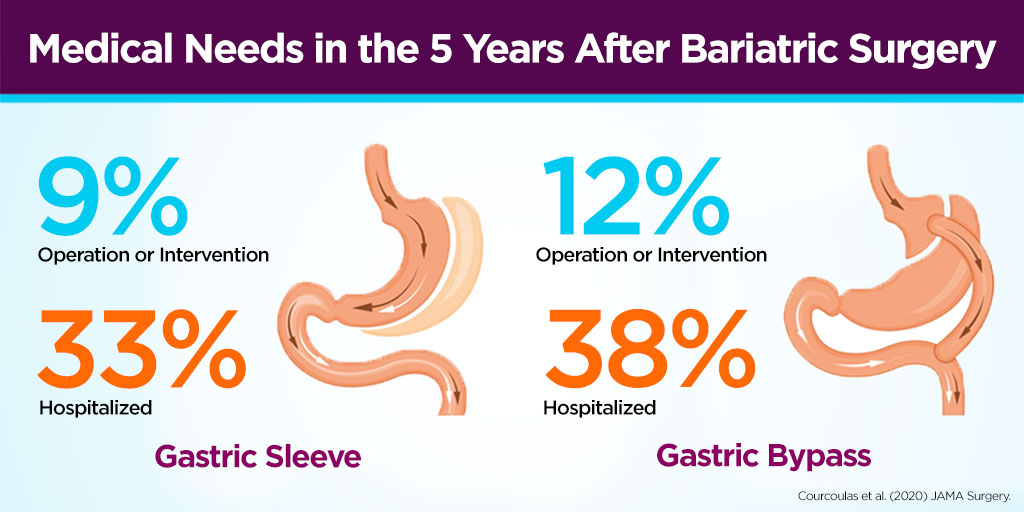 Medical Needs in the 5 Years After Bariatric Surgery

9%
Operation or Intervention

33%
Hospitalized

Gastric Sleeve

12%
Operation or Intervention

38%
Hospitalized

Gastric Bypass

Courcoulas et al. (2020) JAMA Surgery.